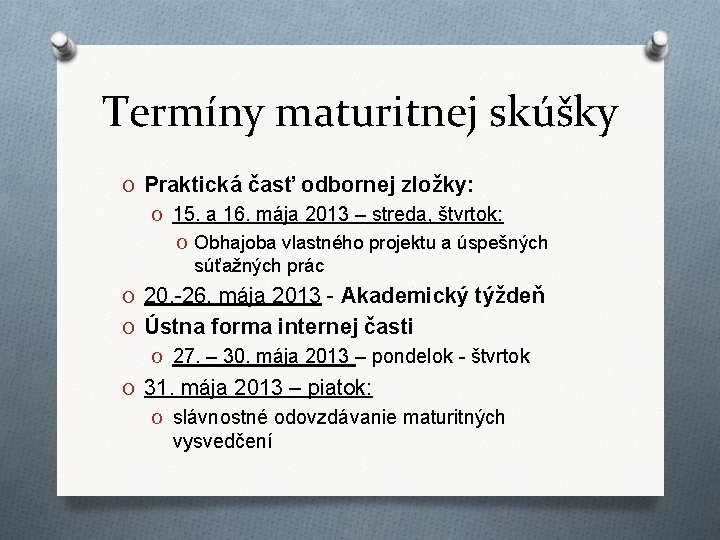 Termíny maturitnej skúšky

O Praktická časť odbornej zložky:
O 15. a 16. mája 2013 – streda, štvrtok:
O Obhajoba vlastného projektu a úspešných súťažných prác
O 20.-26. mája 2013 - Akademický týždeň
O Ústna forma internej časti
O 27. – 30. mája 2013 – pondelok - štvrtok
O 31. mája 2013 – piatok:
O slávnostné odovzdávanie maturitných vysvedčení